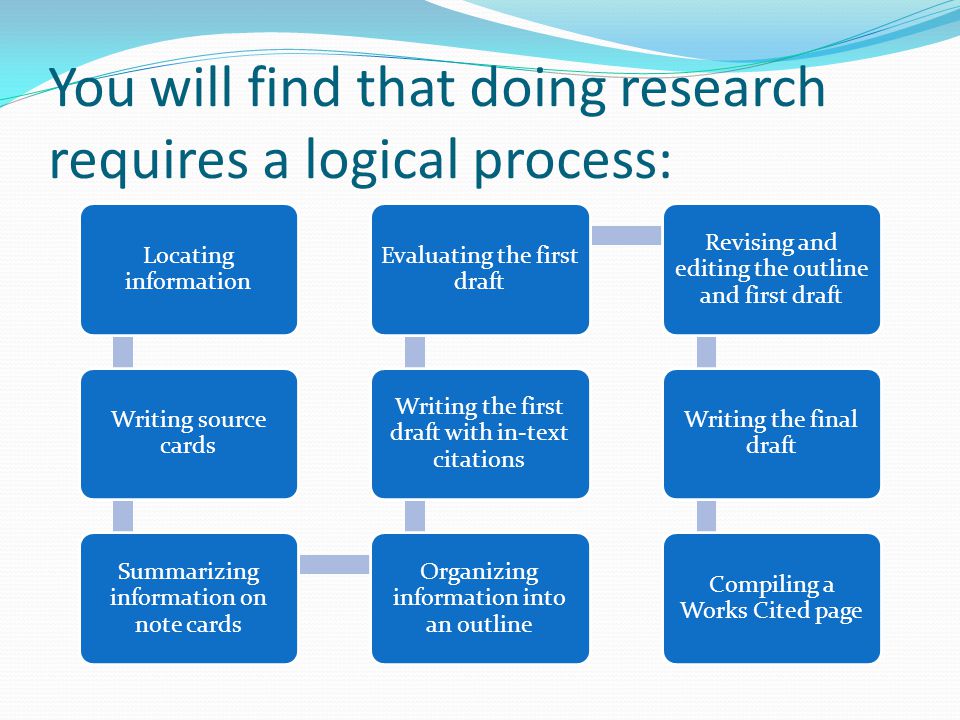 You will find that doing research requires a logical process:

Locating information

Writing source cards

Summarizing information on note cards

Organizing information into an outline

Writing the first draft with in-text citations

Evaluating the first draft

Revising and editing the outline and first draft

Writing the final draft

Compiling a Works Cited page